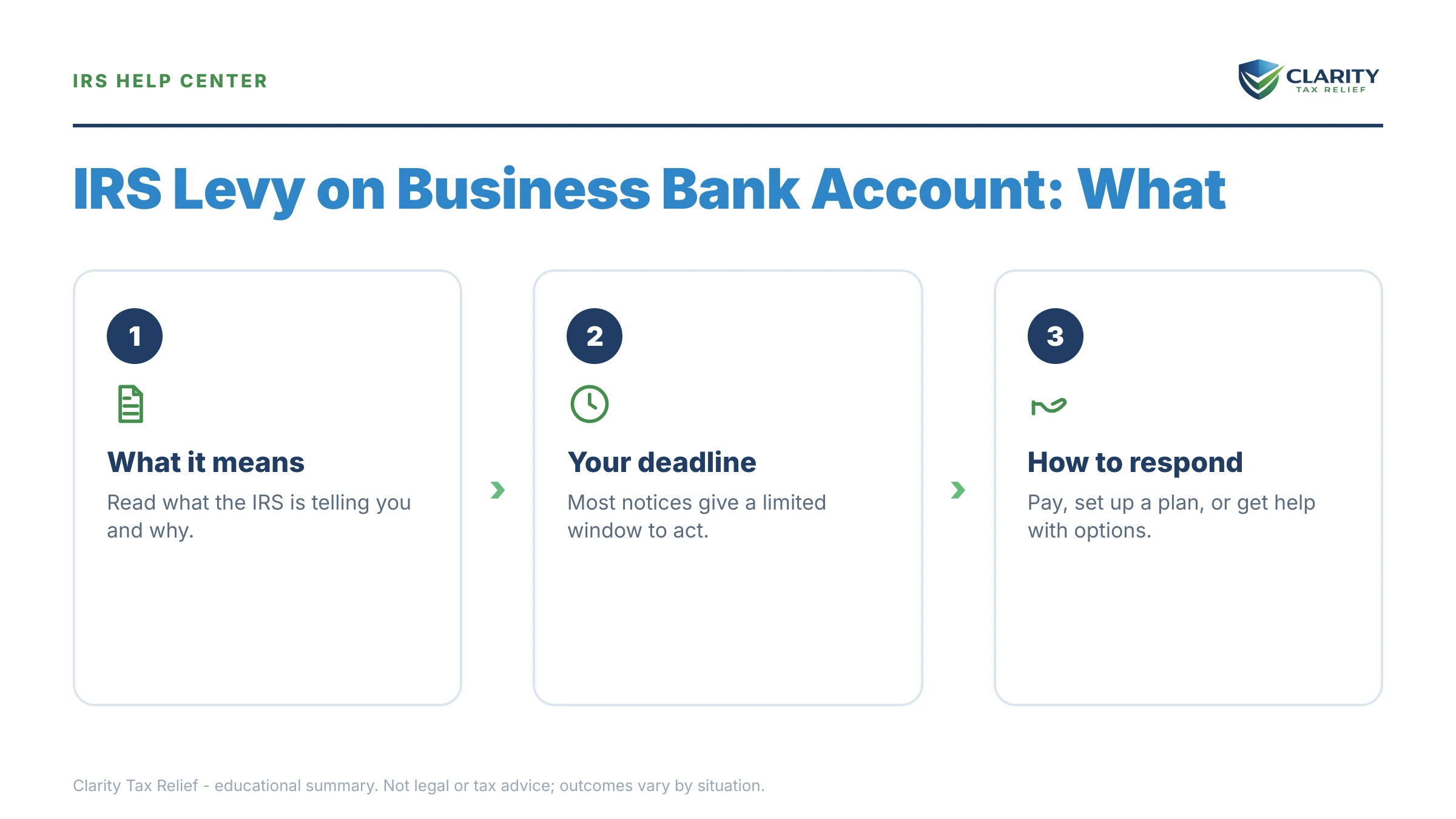 IRS HELP CENTER

CLARITY
TAX RELIEF

IRS Levy on Business Bank Account: What

1

What it means

Read what the IRS is telling you and why.

2

Your deadline

Most notices give a limited window to act.

3

How to respond

Pay, set up a plan, or get help with options.

Clarity Tax Relief - educational summary. Not legal or tax advice; outcomes vary by situation.